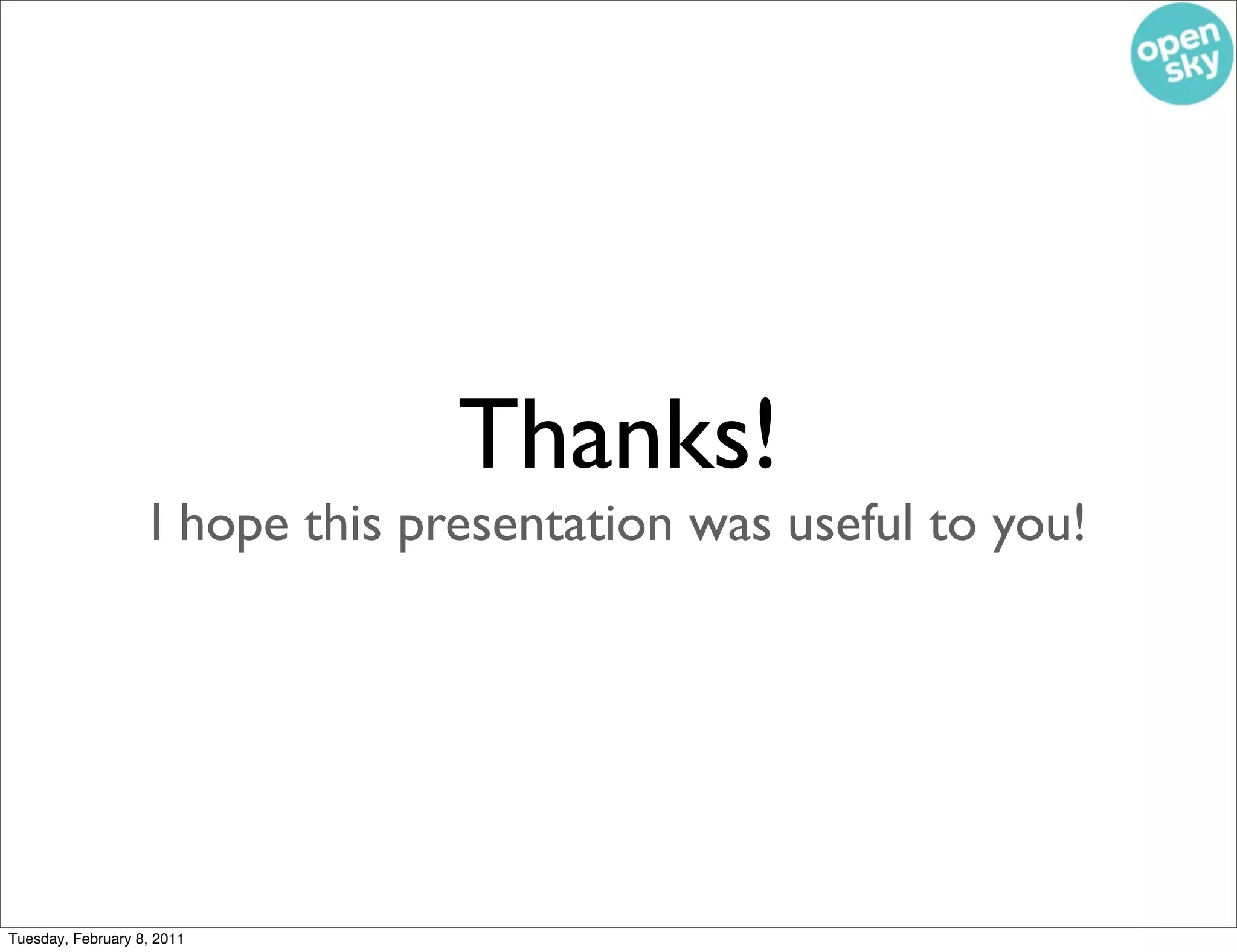 open sky

Thanks!

I hope this presentation was useful to you!

Tuesday, February 8, 2011